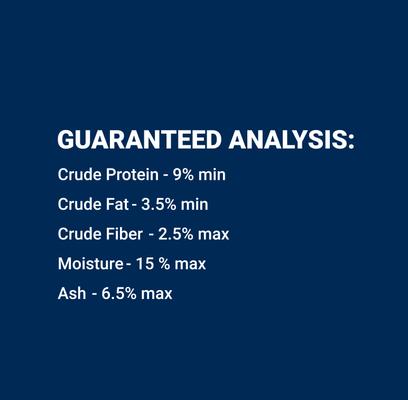 GUARANTEED ANALYSIS:

Crude Protein - 9% min

Crude Fat - 3.5% min

Crude Fiber - 2.5% max

Moisture - 15 % max

Ash - 6.5% max